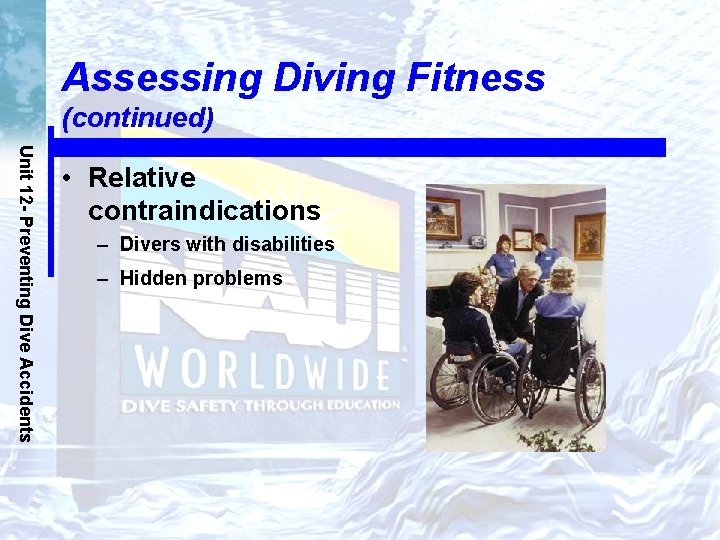 Assessing Diving Fitness
(continued)

Unit 12- Preventing Dive Accidents

• Relative contraindications
– Divers with disabilities
– Hidden problems

NAUI
WORLDWIDE
DIVE SAFETY THROUGH EDUCATION